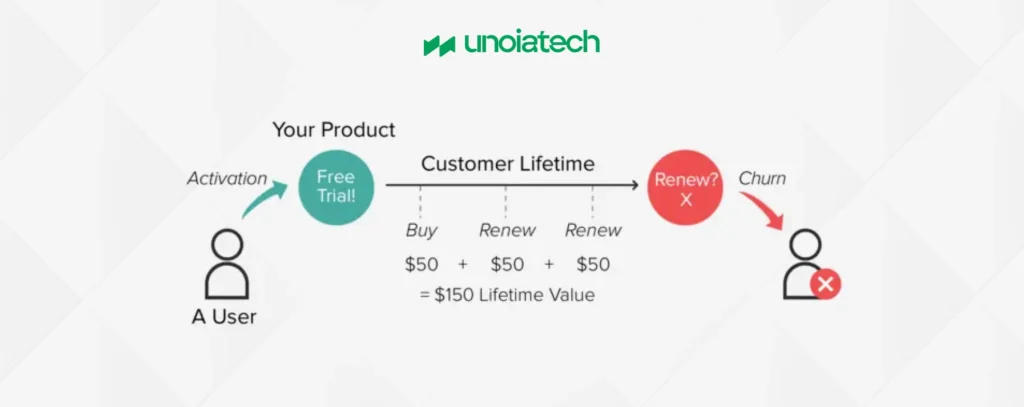 unoiatech

Your Product

Activation

Free Trial!

Customer Lifetime

Renew? X

Churn

Buy Renew Renew

\$50 + \$50 + \$50

= \$150 Lifetime Value

A User